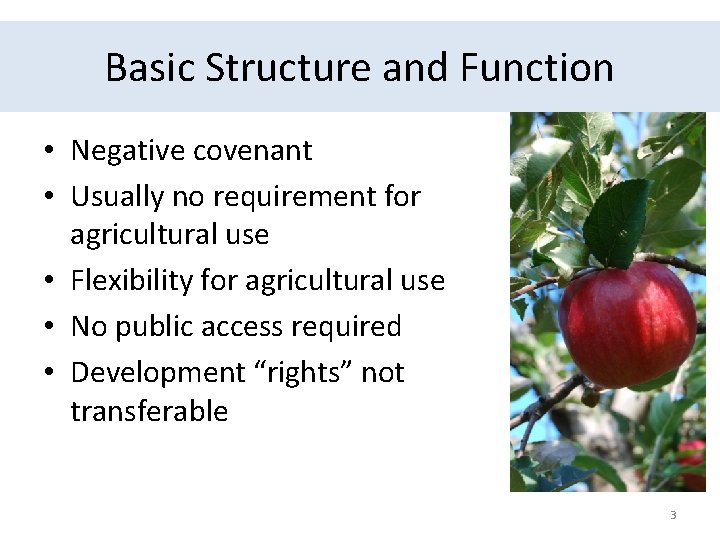 Basic Structure and Function

• Negative covenant
• Usually no requirement for agricultural use
• Flexibility for agricultural use
• No public access required
• Development “rights” not transferable

3